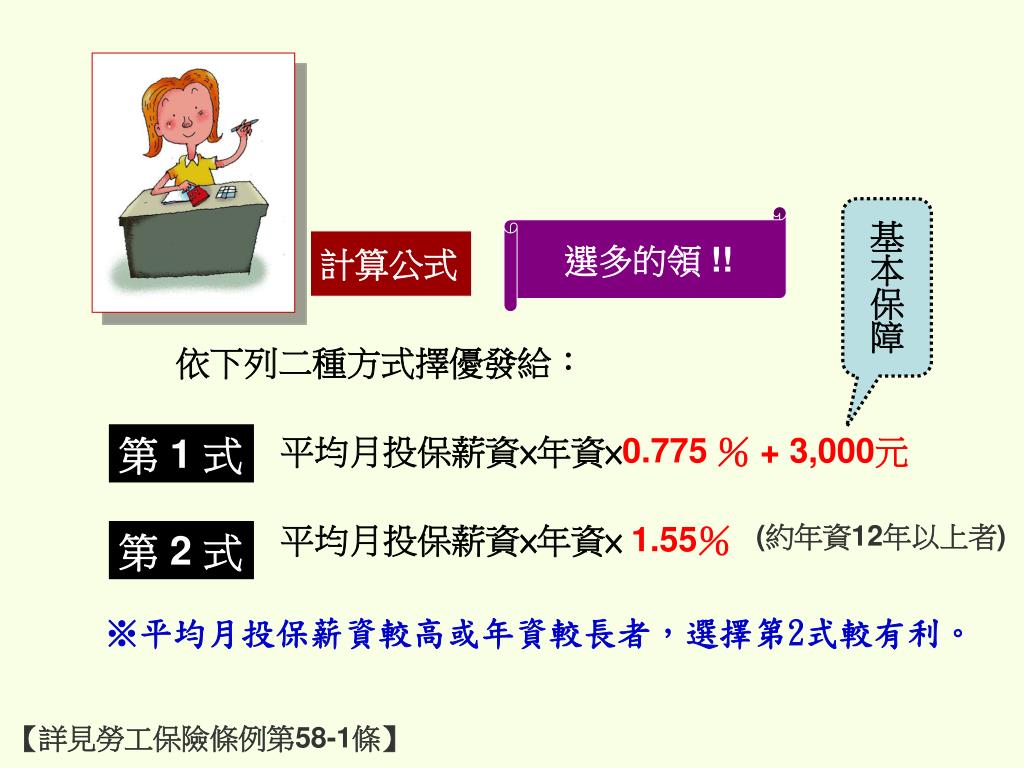 計算公式

選多的領 !!

基本保障

依下列二種方式擇優發給：

第 1 式 平均月投保薪資×年資×0.775 ％ + 3,000元

第 2 式 平均月投保薪資×年資× 1.55％ (約年資12年以上者)

※平均月投保薪資較高或年資較長者，選擇第2式較有利。

【詳見勞工保險條例第58-1條】